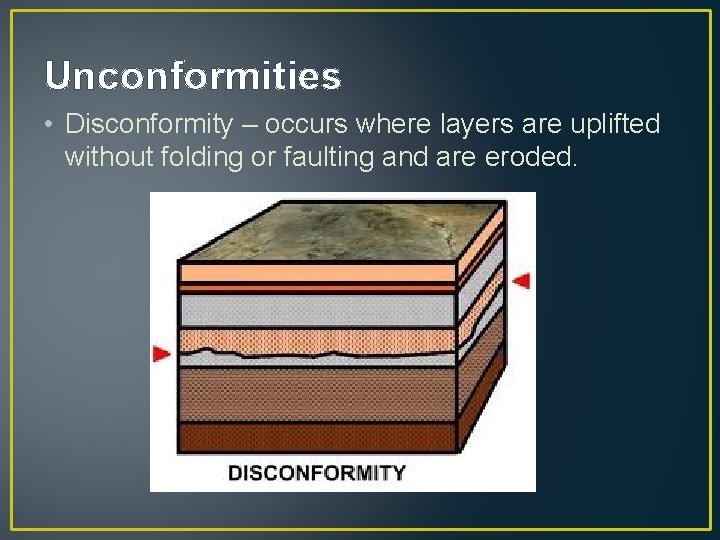 Unconformities

• Disconformity – occurs where layers are uplifted without folding or faulting and are eroded.

DISCONFORMITY